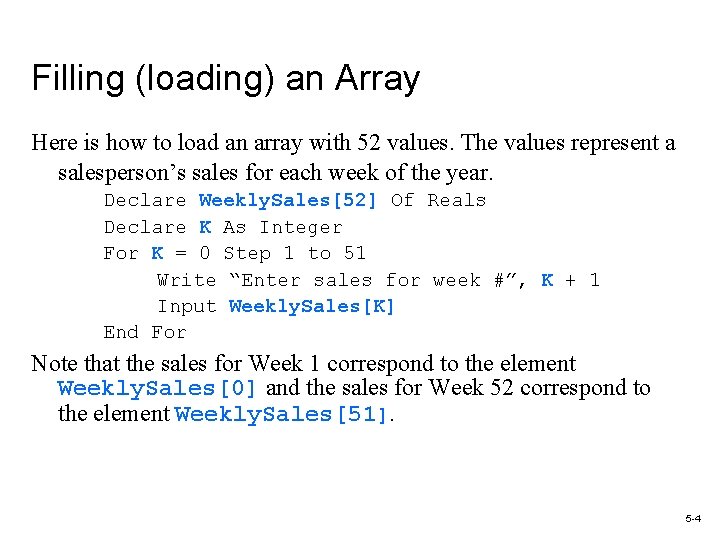 Filling (loading) an Array

Here is how to load an array with 52 values. The values represent a salesperson’s sales for each week of the year.

Declare WeeklySales[52] Of Reals
Declare K As Integer
For K = 0 Step 1 to 51
Write “Enter sales for week #”, K + 1
Input WeeklySales[K]
End For

Note that the sales for Week 1 correspond to the element WeeklySales[0] and the sales for Week 52 correspond to the element WeeklySales[51].

5-4